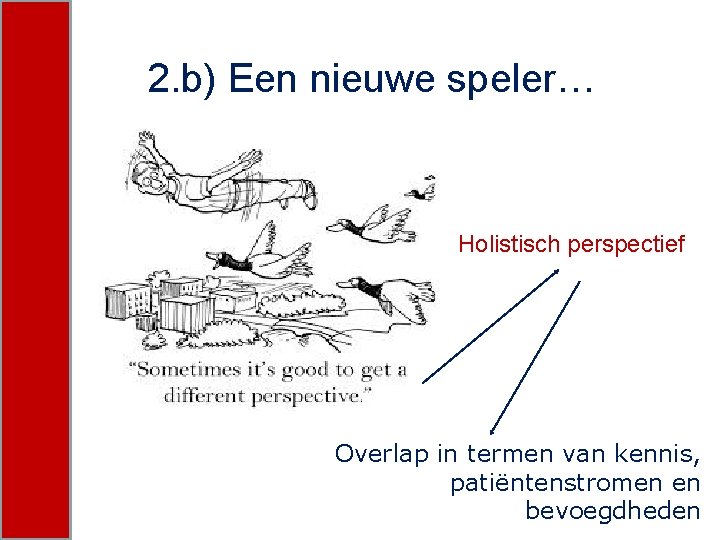 2.b) Een nieuwe speler…

"Sometimes it's good to get a different perspective."

Holistisch perspectief

Overlap in termen van kennis, patiëntenstromen en bevoegdheden